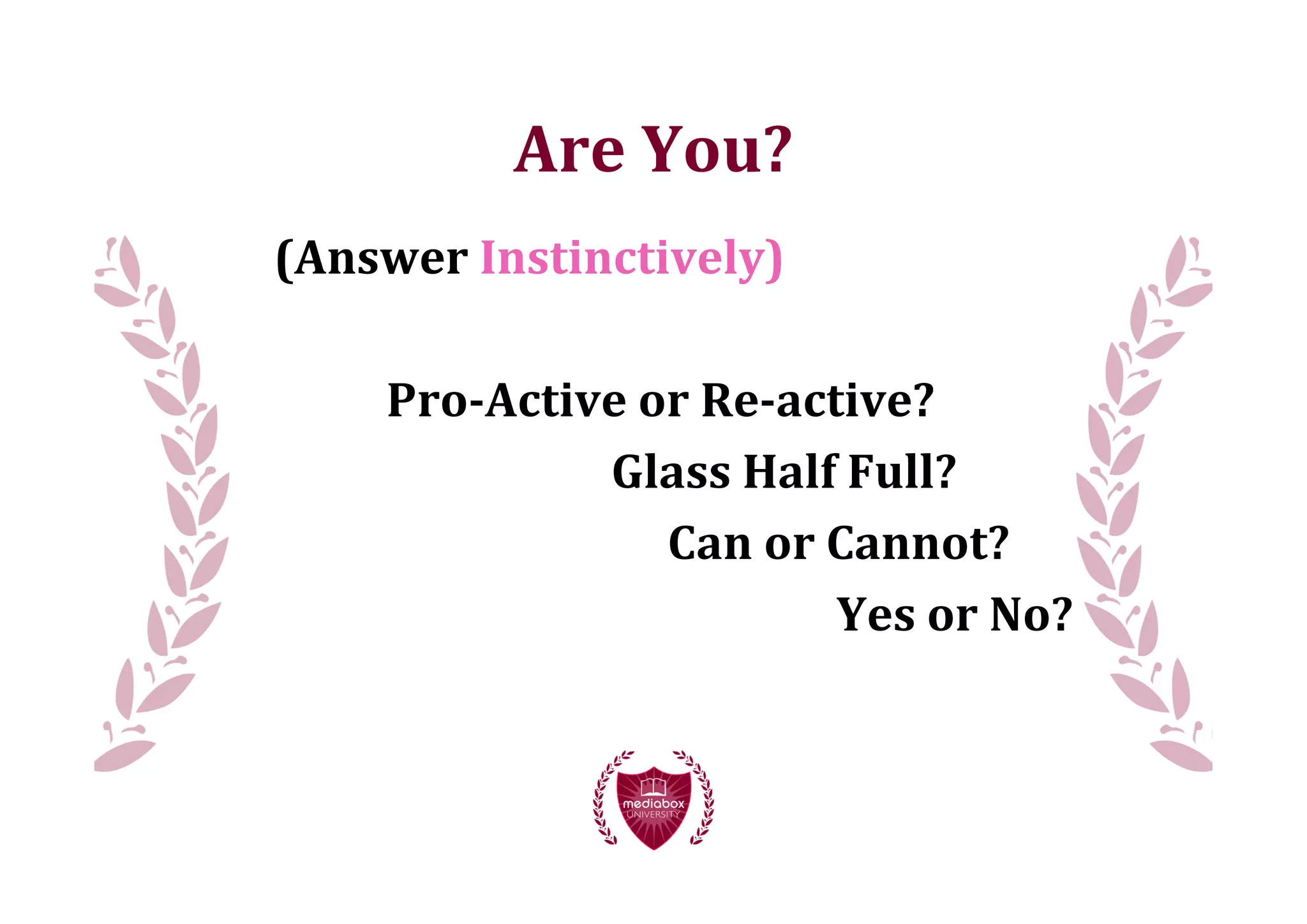 Are You?

(Answer Instinctively)

Pro-Active or Re-active?

Glass Half Full?

Can or Cannot?

Yes or No?

mediabox
UNIVERSITY